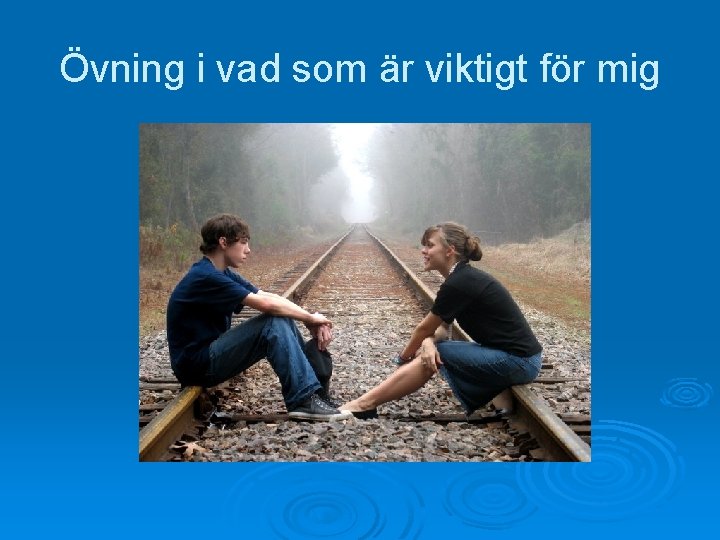 Övning i vad som är viktigt för mig